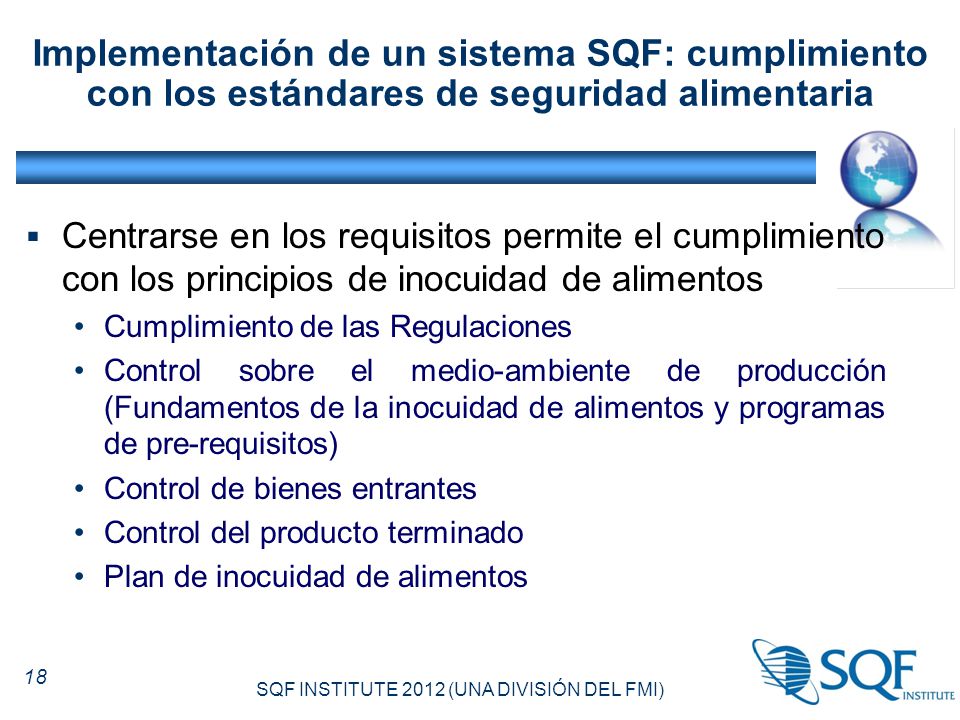 Implementación de un sistema SQF: cumplimiento con los estándares de seguridad alimentaria

▪ Centrarse en los requisitos permite el cumplimiento con los principios de inocuidad de alimentos
• Cumplimiento de las Regulaciones
• Control sobre el medio-ambiente de producción (Fundamentos de la inocuidad de alimentos y programas de pre-requisitos)
• Control de bienes entrantes
• Control del producto terminado
• Plan de inocuidad de alimentos

18

SQF INSTITUTE 2012 (UNA DIVISIÓN DEL FMI)

SQF INSTITUTE